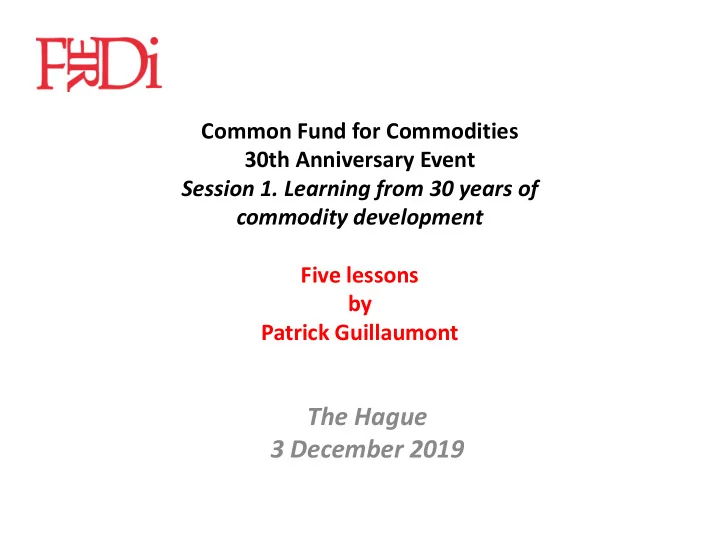 FERDi

Common Fund for Commodities
30th Anniversary Event
Session 1. Learning from 30 years of commodity development

Five lessons
by
Patrick Guillaumont

The Hague
3 December 2019